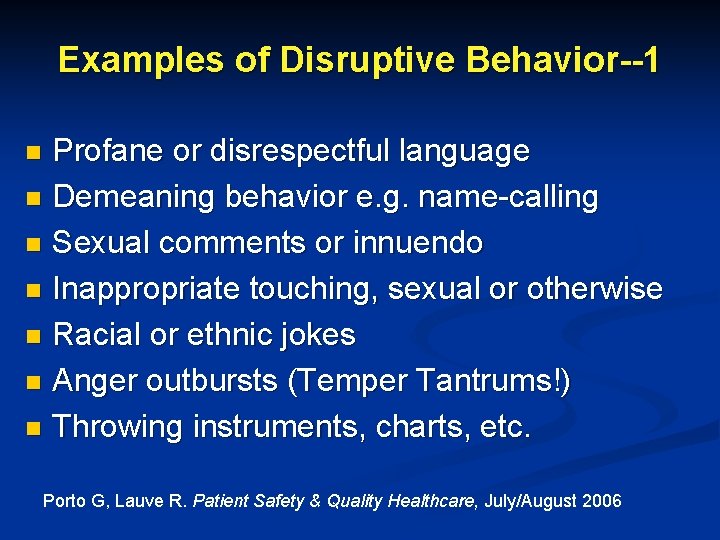 Examples of Disruptive Behavior--1

- Profane or disrespectful language
- Demeaning behavior e.g. name-calling
- Sexual comments or innuendo
- Inappropriate touching, sexual or otherwise
- Racial or ethnic jokes
- Anger outbursts (Temper Tantrums!)
- Throwing instruments, charts, etc.

Porto G, Lauve R. Patient Safety & Quality Healthcare, July/August 2006